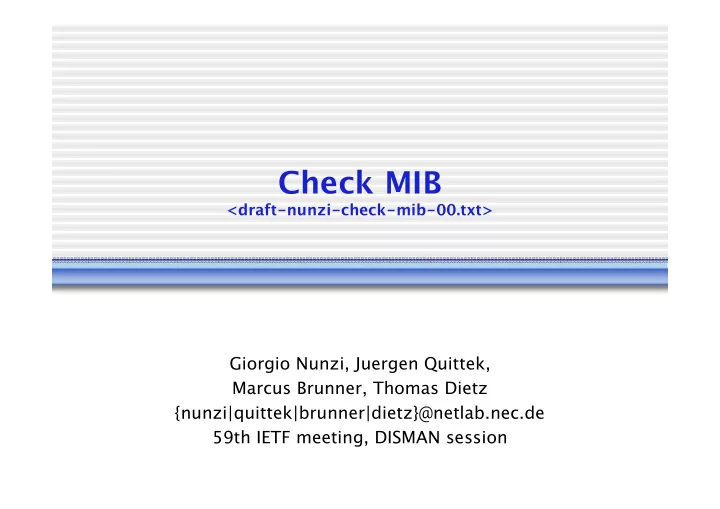 Check MIB
<draft-nunzi-check-mib-00.txt>

Giorgio Nunzi, Juergen Quittek,
Marcus Brunner, Thomas Dietz
{nunzi|quittek|brunner|dietz}@netlab.nec.de
59th IETF meeting, DISMAN session